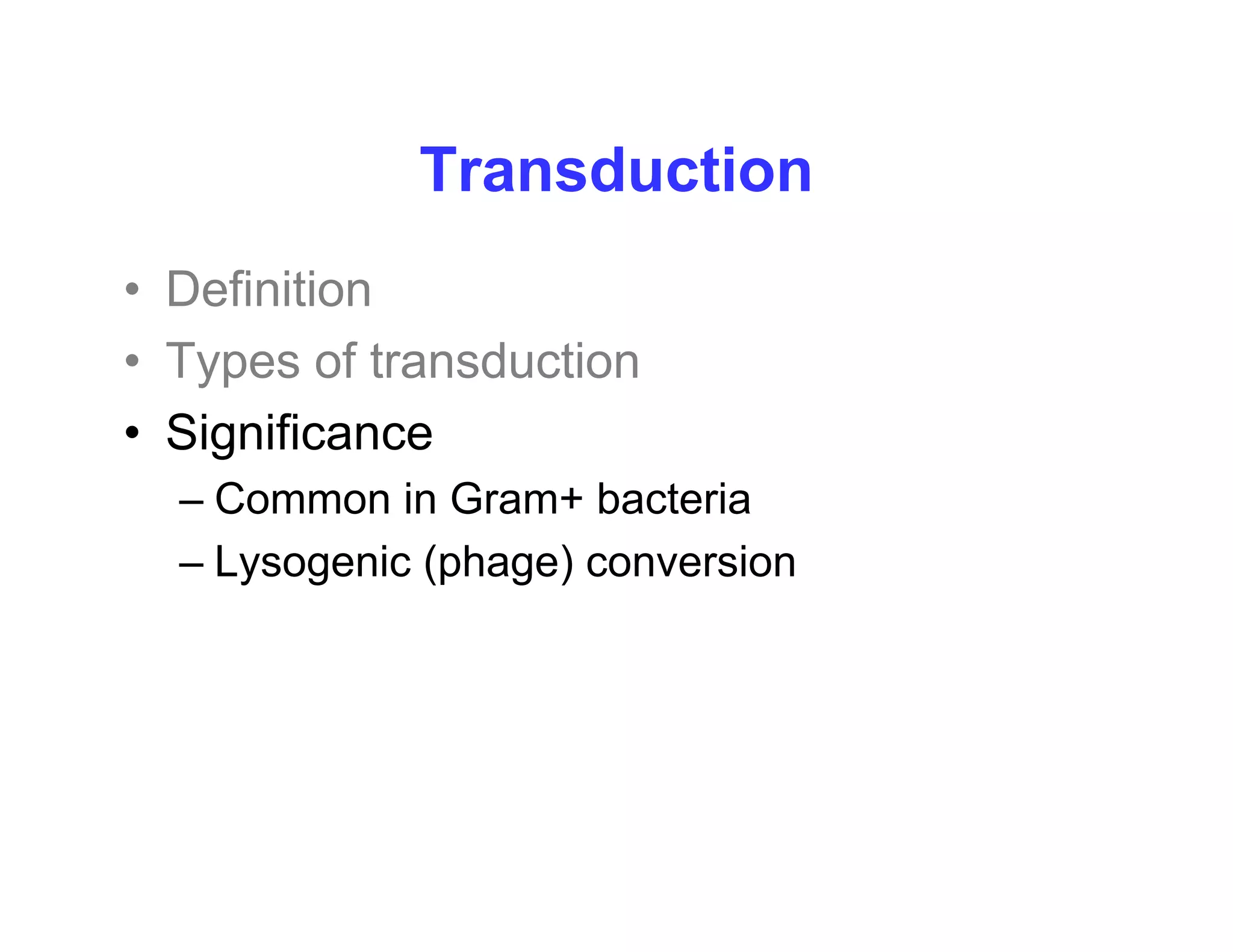 Transduction

• Definition
• Types of transduction
• Significance
  – Common in Gram+ bacteria
  – Lysogenic (phage) conversion